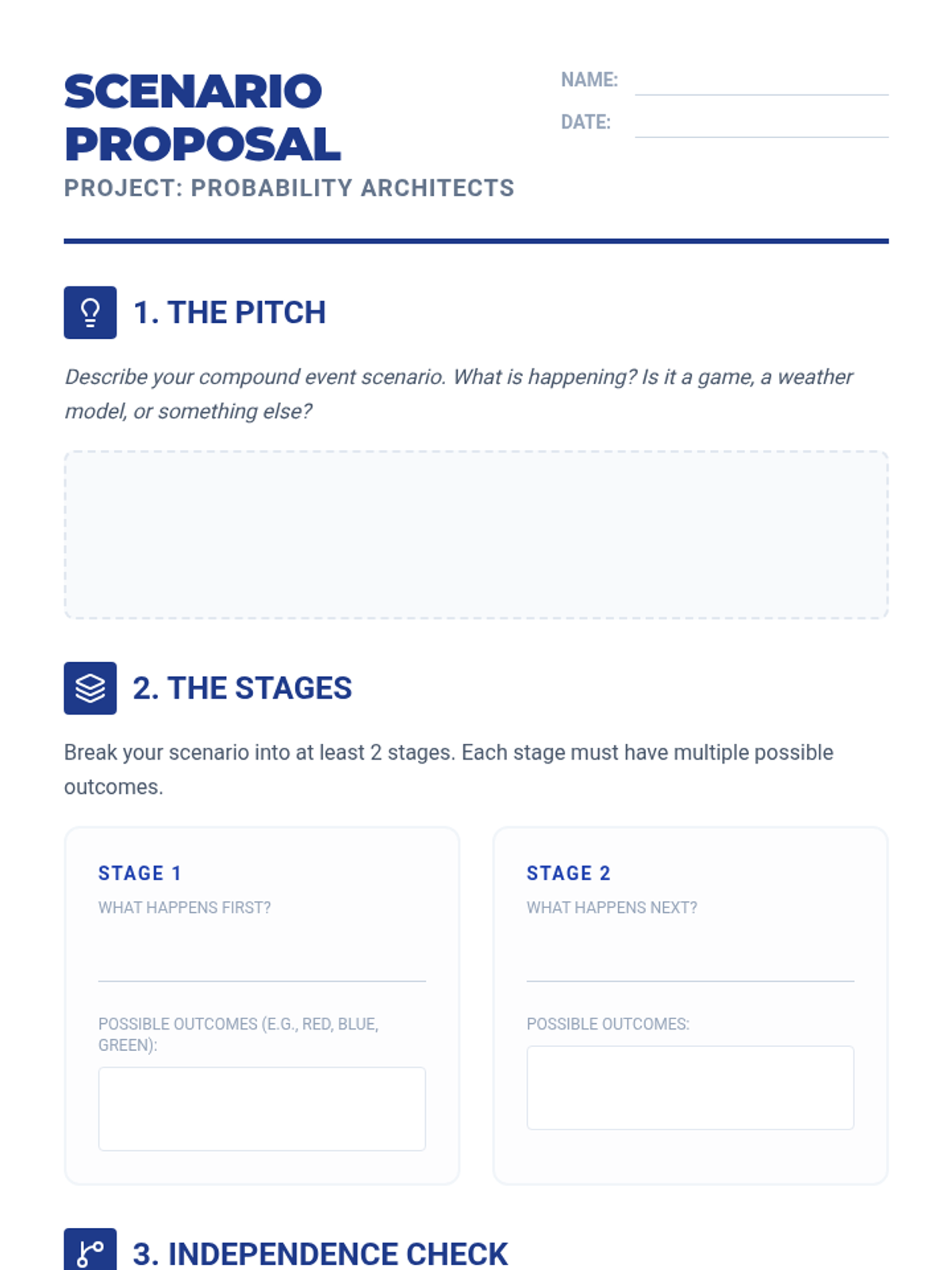 SCENARIO PROPOSAL

PROJECT: PROBABILITY ARCHITECTS

NAME:

DATE:

1. THE PITCH

Describe your compound event scenario. What is happening? Is it a game, a weather model, or something else?

2. THE STAGES

Break your scenario into at least 2 stages. Each stage must have multiple possible outcomes.

STAGE 1

WHAT HAPPENS FIRST?

POSSIBLE OUTCOMES (E.G., RED, BLUE, GREEN):

STAGE 2

WHAT HAPPENS NEXT?

POSSIBLE OUTCOMES:

3. INDEPENDENCE CHECK